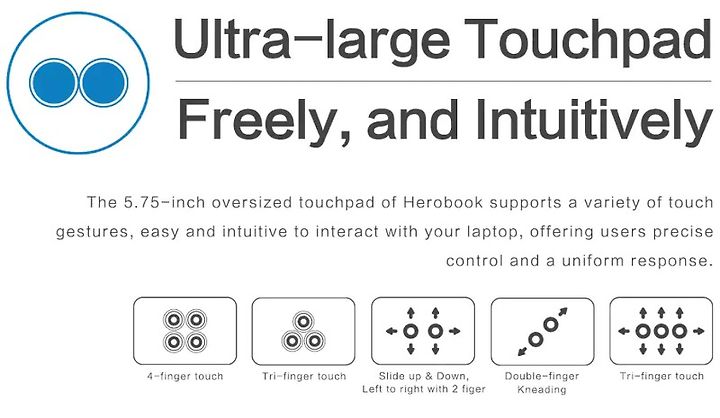 Ultra-large Touchpad

Freely, and Intuitively

The 5.75-inch oversized touchpad of Herobook supports a variety of touch gestures, easy and intuitive to interact with your laptop, offering users precise control and a uniform response.

4-finger touch

Tri-finger touch

Slide up & Down, Left to right with 2 figer

Double-finger Kneading

Tri-finger touch